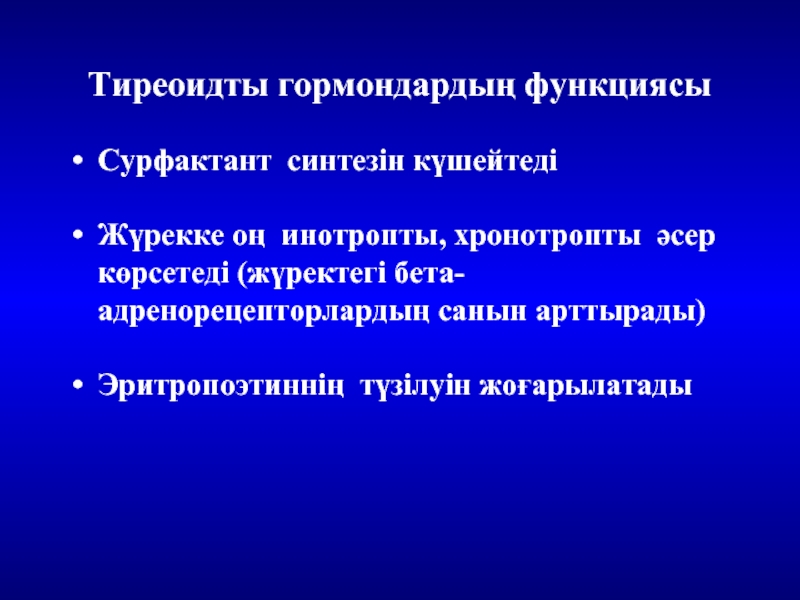 Тиреоидты гормондардың функциясы

• Сурфактант синтезін күшейтеді

• Жүрекке оң инотропты, хронотропты әсер көрсетеді (жүректегі бета-адренорецепторлардың санын арттырады)

• Эритропоэтиннің түзілуін жоғарылатады